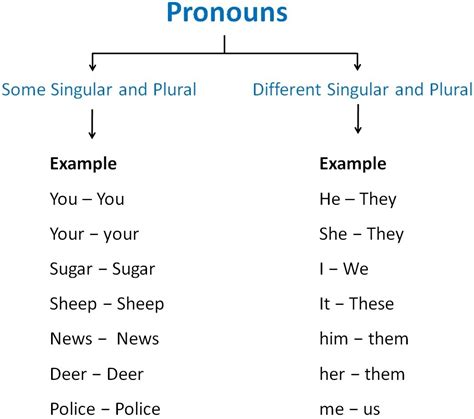 Pronouns

Some Singular and Plural

Example

You – You

Your – your

Sugar – Sugar

Sheep – Sheep

News – News

Deer – Deer

Police – Police

Different Singular and Plural

Example

He – They

She – They

I – We

It – These

him – them

her – them

me – us